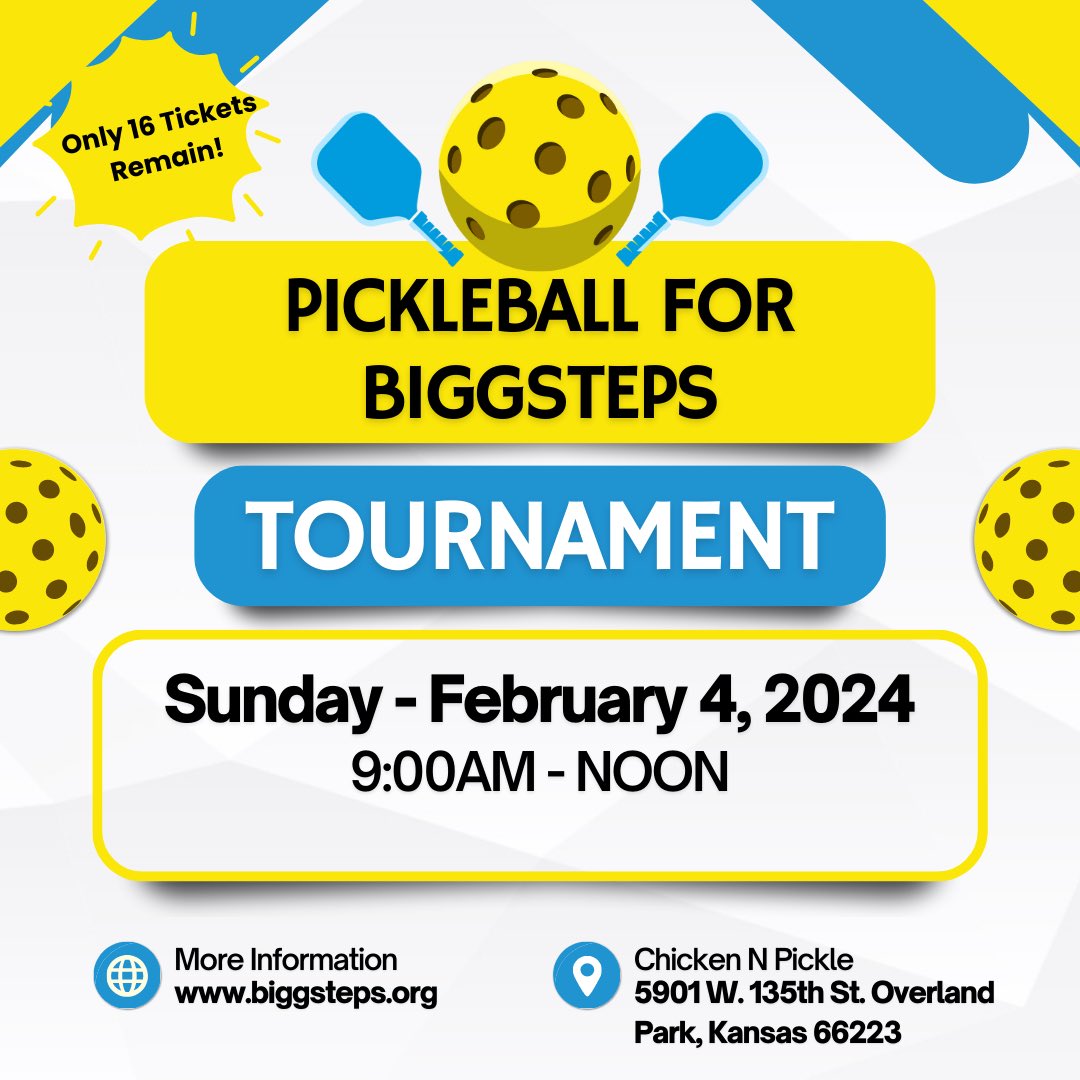 Only 16 Tickets Remain!

PICKLEBALL FOR BIGGSTEPS

TOURNAMENT

Sunday - February 4, 2024
9:00AM - NOON

More Information
www.biggsteps.org

Chicken N Pickle
5901 W. 135th St. Overland Park, Kansas 66223